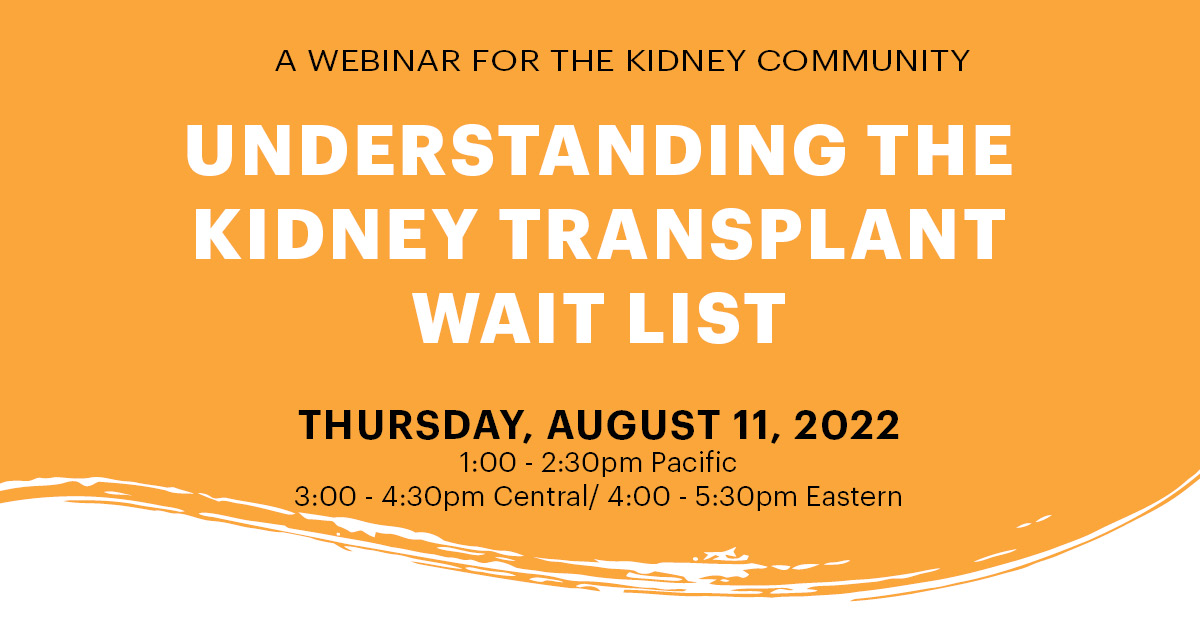 A WEBINAR FOR THE KIDNEY COMMUNITY

UNDERSTANDING THE KIDNEY TRANSPLANT WAIT LIST

THURSDAY, AUGUST 11, 2022
1:00 - 2:30pm Pacific
3:00 - 4:30pm Central/ 4:00 - 5:30pm Eastern